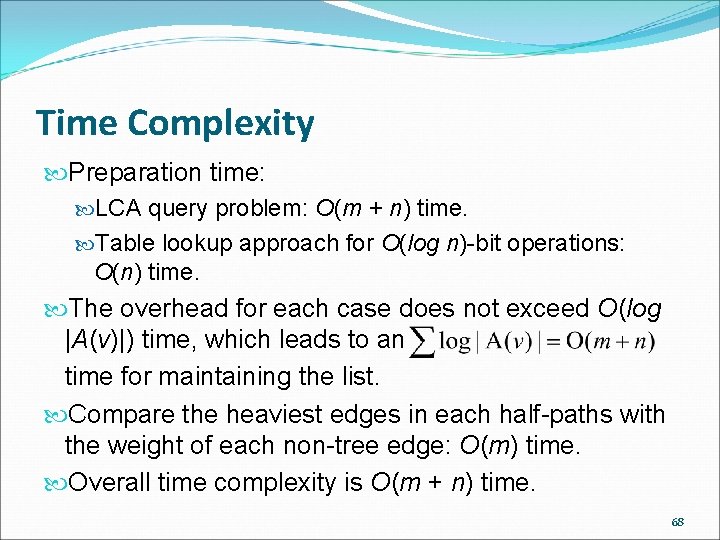 Time Complexity

Preparation time:

LCA query problem: $O(m + n)$ time.

Table lookup approach for $O(\log n)$-bit operations: $O(n)$ time.

The overhead for each case does not exceed $O(\log |A(v)|)$ time, which leads to an $\sum \log |A(v)| = O(m+n)$ time for maintaining the list.

Compare the heaviest edges in each half-paths with the weight of each non-tree edge: $O(m)$ time.

Overall time complexity is $O(m + n)$ time.

68